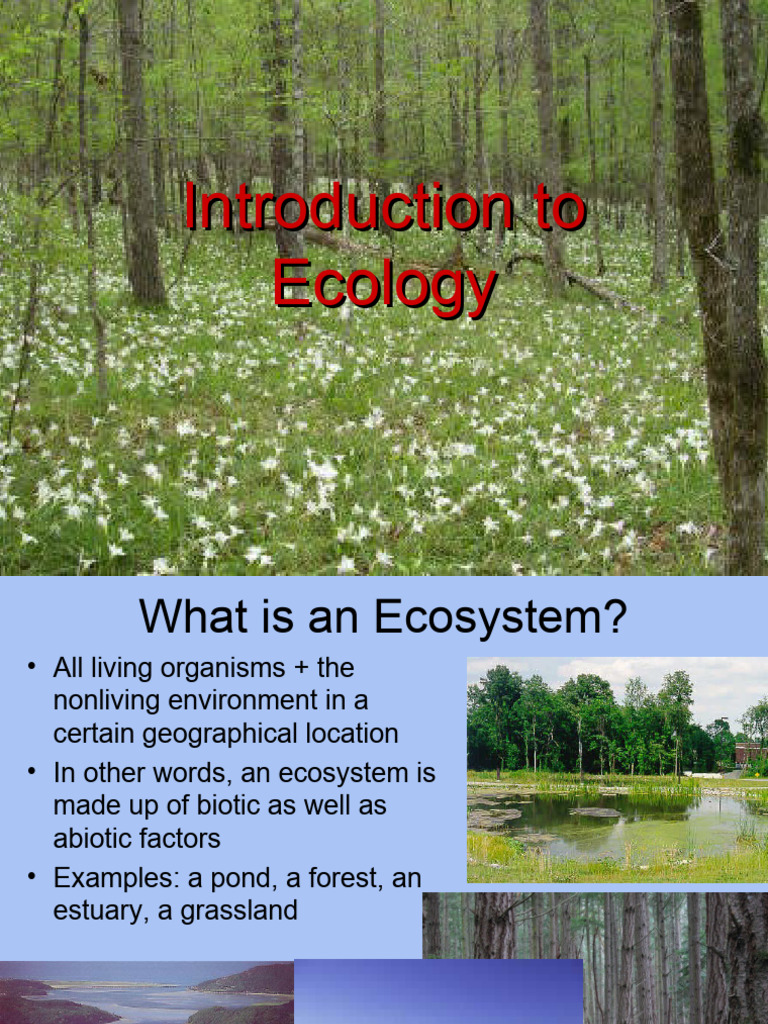 Introduction to Ecology

What is an Ecosystem?

• All living organisms + the nonliving environment in a certain geographical location
• In other words, an ecosystem is made up of biotic as well as abiotic factors
• Examples: a pond, a forest, an estuary, a grassland